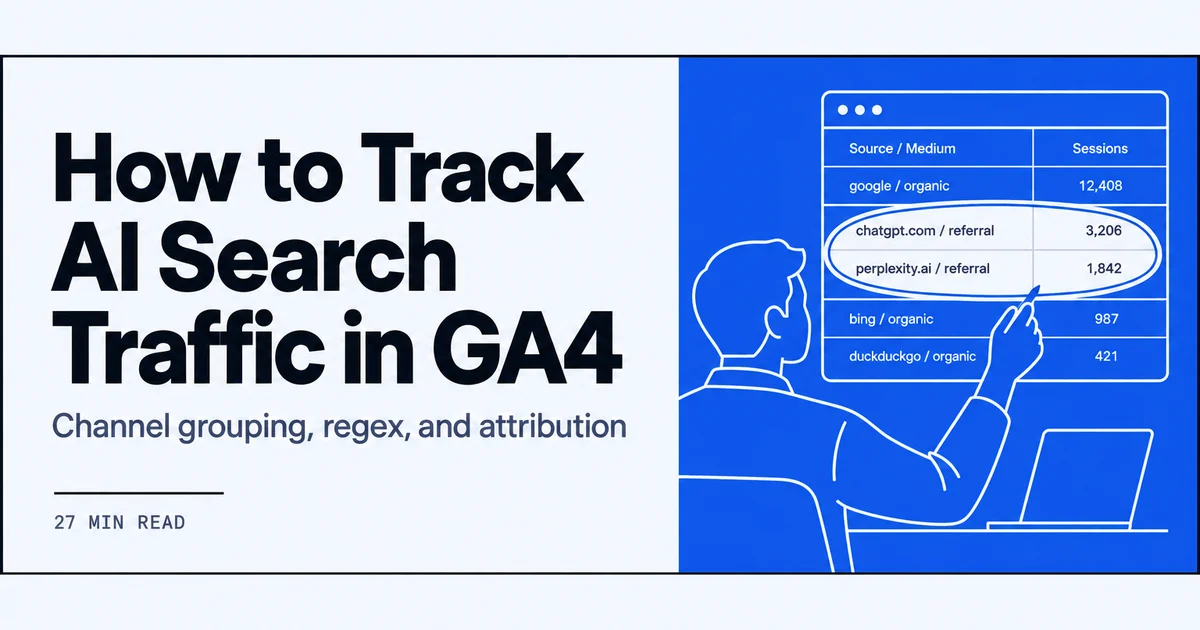 How to Track AI Search Traffic in GA4

Channel grouping, regex, and attribution

27 MIN READ

| Source / Medium | Sessions |
|---|---|
| google / organic | 12,408 |
| chatgpt.com / referral | 3,206 |
| perplexity.ai / referral | 1,842 |
| bing / organic | 987 |
| duckduckgo / organic | 421 |